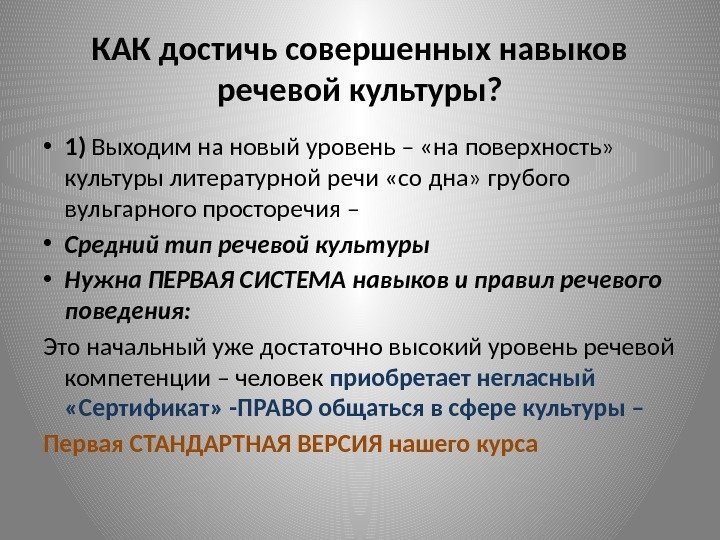 КАК достичь совершенных навыков речевой культуры?

• 1) Выходим на новый уровень – «на поверхность» культуры литературной речи «со дна» грубого вульгарного просторечия –

• Средний тип речевой культуры

• Нужна ПЕРВАЯ СИСТЕМА навыков и правил речевого поведения:

Это начальный уже достаточно высокий уровень речевой компетенции – человек приобретает негласный «Сертификат» -ПРАВО общаться в сфере культуры –

Первая СТАНДАРТНАЯ ВЕРСИЯ нашего курса